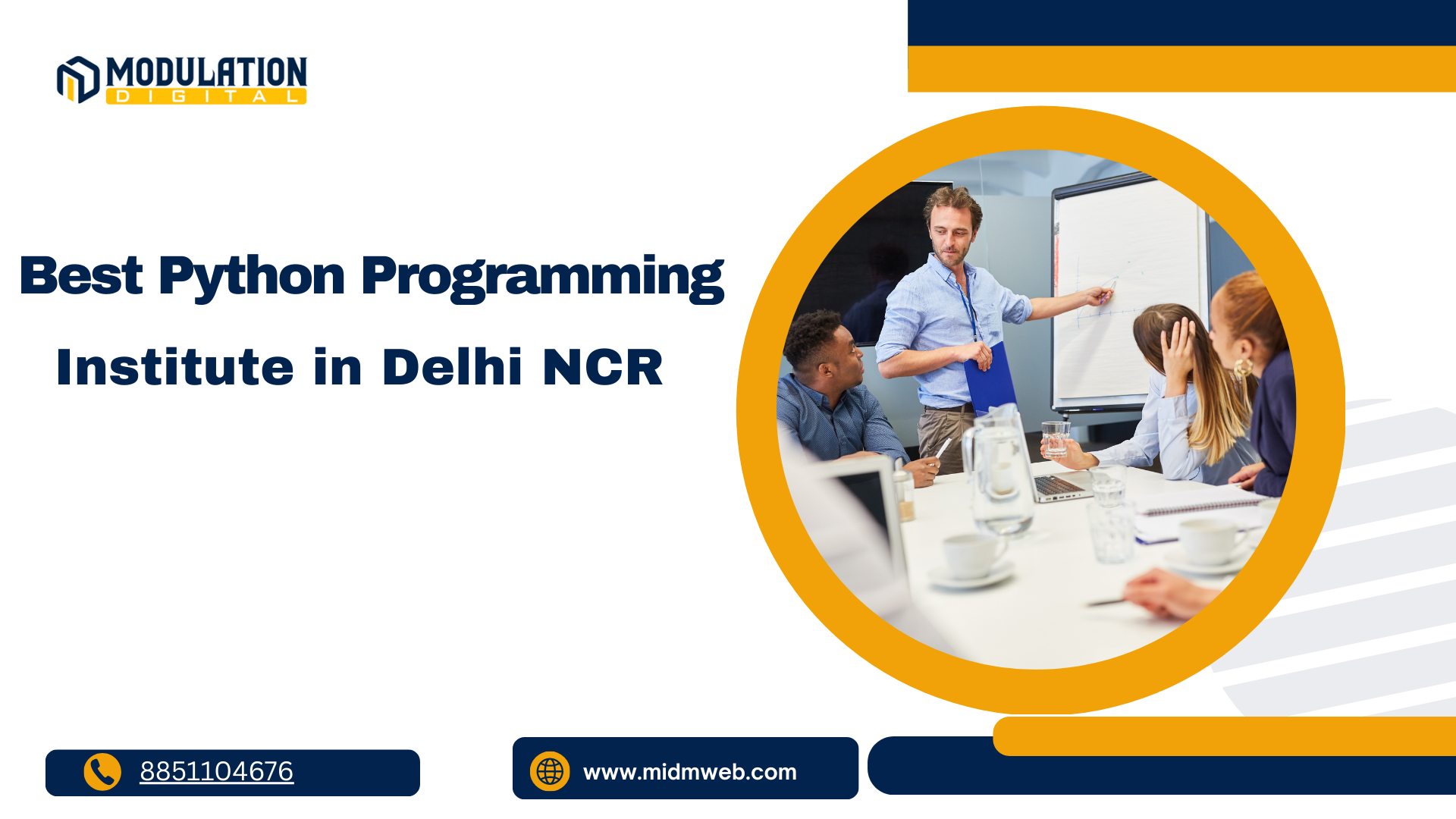 MODULATION
DIGITAL

Best Python Programming
Institute in Delhi NCR

8851104676

www.midmweb.com